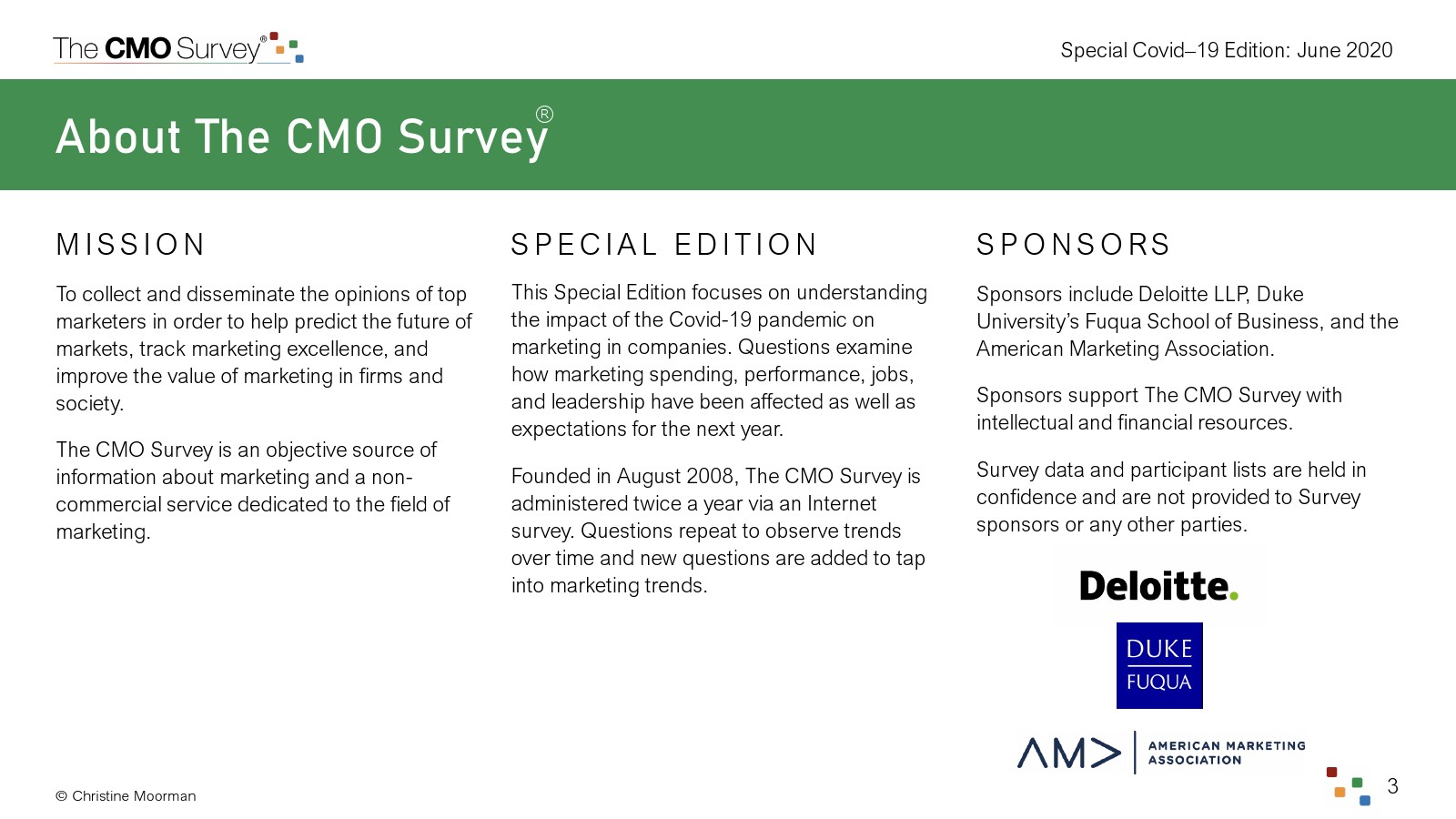 The CMO Survey®

Special Covid–19 Edition: June 2020

About The CMO Survey®

MISSION

To collect and disseminate the opinions of top marketers in order to help predict the future of markets, track marketing excellence, and improve the value of marketing in firms and society.

The CMO Survey is an objective source of information about marketing and a non-commercial service dedicated to the field of marketing.

SPECIAL EDITION

This Special Edition focuses on understanding the impact of the Covid-19 pandemic on marketing in companies. Questions examine how marketing spending, performance, jobs, and leadership have been affected as well as expectations for the next year.

Founded in August 2008, The CMO Survey is administered twice a year via an Internet survey. Questions repeat to observe trends over time and new questions are added to tap into marketing trends.

SPONSORS

Sponsors include Deloitte LLP, Duke University's Fuqua School of Business, and the American Marketing Association.

Sponsors support The CMO Survey with intellectual and financial resources.

Survey data and participant lists are held in confidence and are not provided to Survey sponsors or any other parties.

Deloitte.

DUKE
FUQUA

AM> AMERICAN MARKETING ASSOCIATION

© Christine Moorman

3